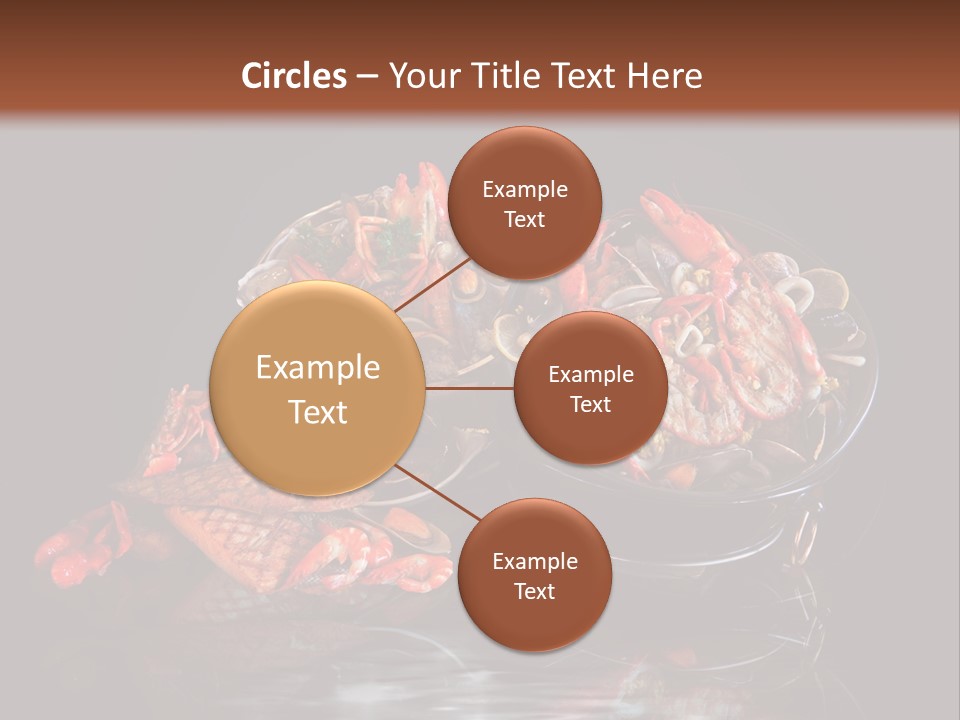 Circles – Your Title Text Here

Example Text

Example Text

Example Text

Example Text